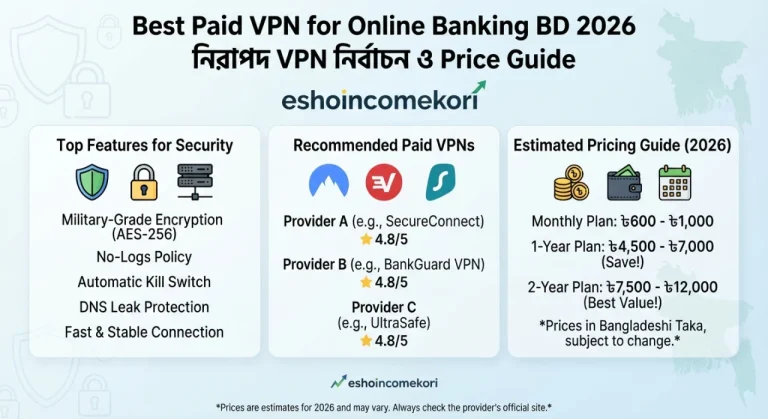 Best Paid VPN for Online Banking BD 2026
নিরাপদ VPN নির্বাচন ও Price Guide

eshoincomekori

Top Features for Security

Military-Grade Encryption (AES-256)

No-Logs Policy

Automatic Kill Switch

DNS Leak Protection

Fast & Stable Connection

Recommended Paid VPNs

Provider A (e.g., SecureConnect)
4.8/5

Provider B (e.g., BankGuard VPN)
4.8/5

Provider C (e.g., UltraSafe)
4.8/5

Estimated Pricing Guide (2026)

Monthly Plan: ৳600 - ৳1,000

1-Year Plan: ৳4,500 - ৳7,000 (Save!)

2-Year Plan: ৳7,500 - ৳12,000 (Best Value!)

*Prices in Bangladeshi Taka, subject to change.*

eshoincomekori

*Prices are estimates for 2026 and may vary. Always check the provider's official site.*